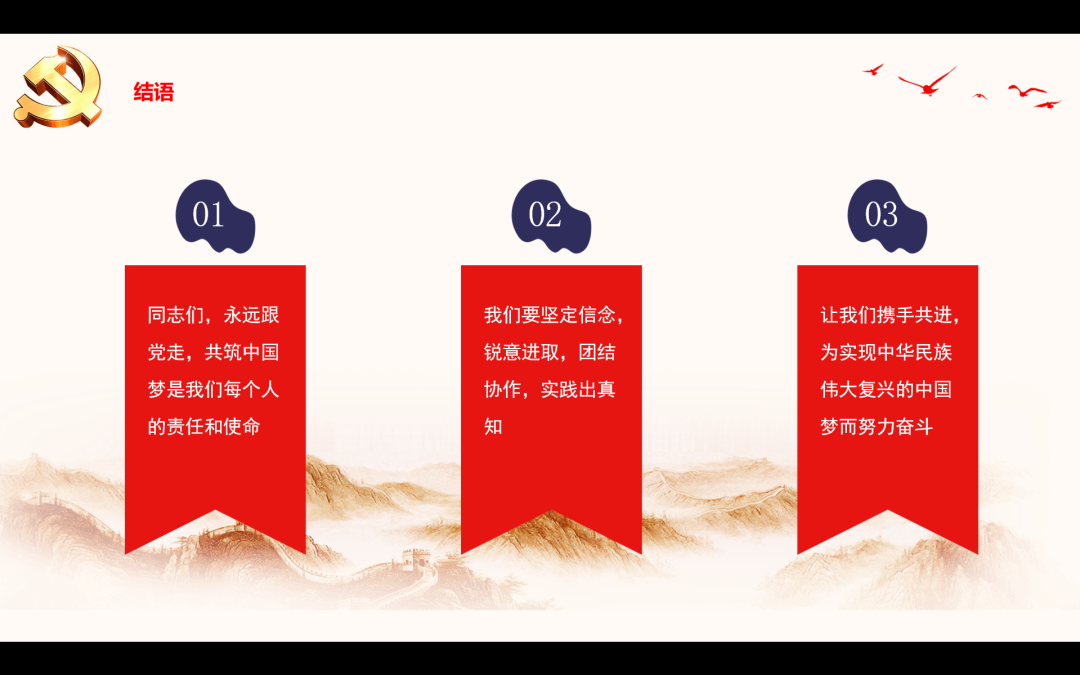 结语

01

同志们，永远跟党走，共筑中国梦是我们每个人的责任和使命

02

我们要坚定信念，锐意进取，团结协作，实践出真知

03

让我们携手共进，为实现中华民族伟大复兴的中国梦而努力奋斗